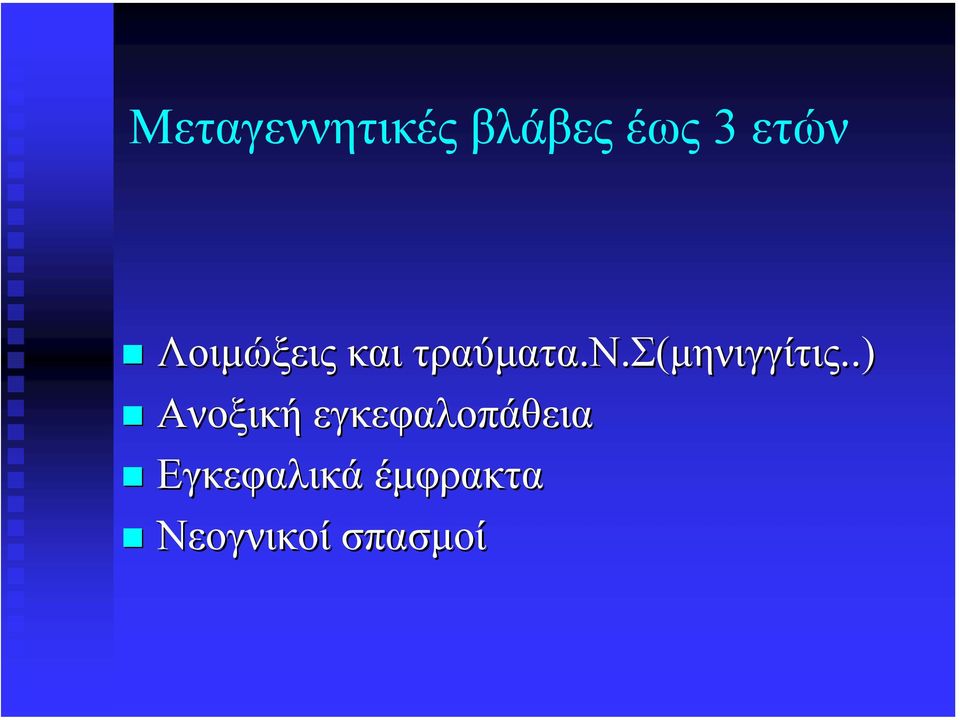 Μεταγεννητικές βλάβες έως 3 ετών

Λοιμώξεις και τραύματα.Ν.Σ(μηνιγγίτις..)
Ανοξική εγκεφαλοπάθεια
Εγκεφαλικά έμφρακτα
Νεογνικοί σπασμοί